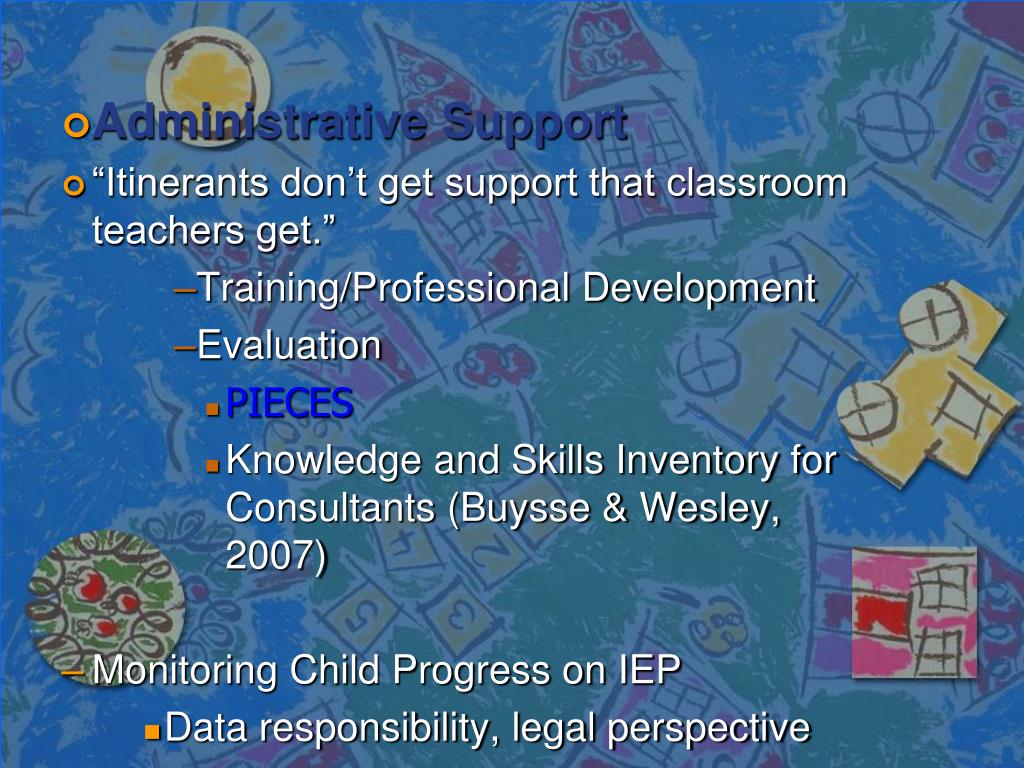 Administrative Support

“Itinerants don’t get support that classroom teachers get.”

–Training/Professional Development

–Evaluation

PIECES

Knowledge and Skills Inventory for Consultants (Buysse & Wesley, 2007)

– Monitoring Child Progress on IEP

Data responsibility, legal perspective